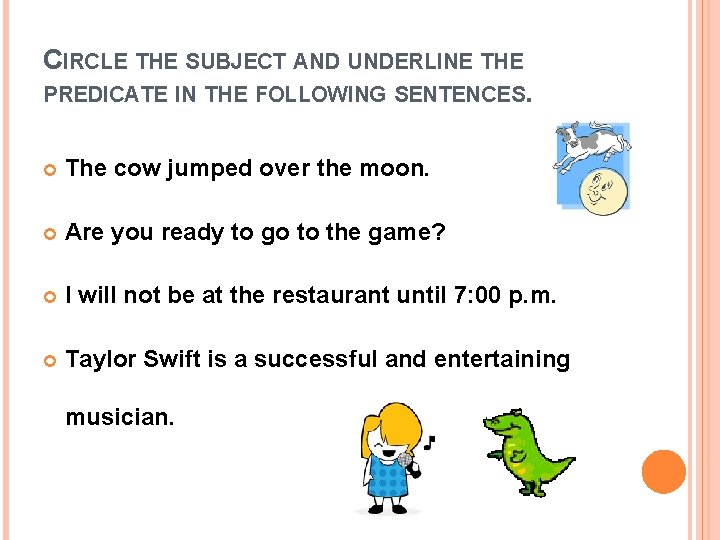 CIRCLE THE SUBJECT AND UNDERLINE THE PREDICATE IN THE FOLLOWING SENTENCES.

The cow jumped over the moon.

Are you ready to go to the game?

I will not be at the restaurant until 7:00 p.m.

Taylor Swift is a successful and entertaining musician.